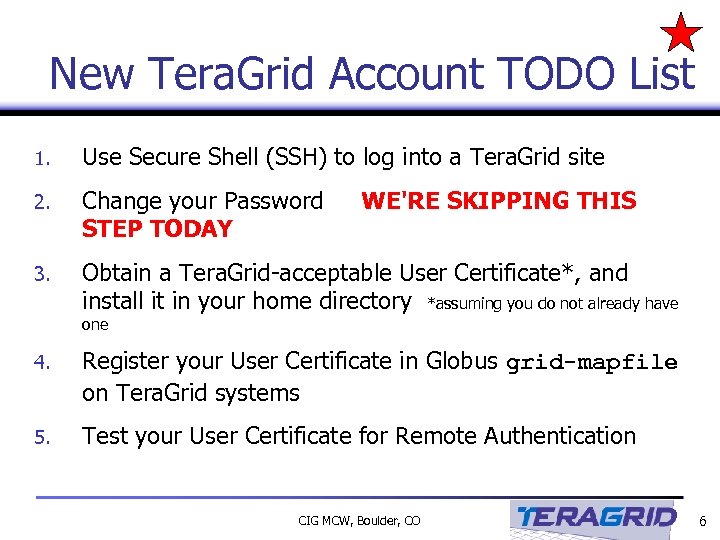 New TeraGrid Account TODO List

1. Use Secure Shell (SSH) to log into a TeraGrid site

2. Change your Password WE'RE SKIPPING THIS STEP TODAY

3. Obtain a TeraGrid-acceptable User Certificate*, and install it in your home directory *assuming you do not already have one

4. Register your User Certificate in Globus grid-mapfile on TeraGrid systems

5. Test your User Certificate for Remote Authentication

CIG MCW, Boulder, CO

TERAGRID

6